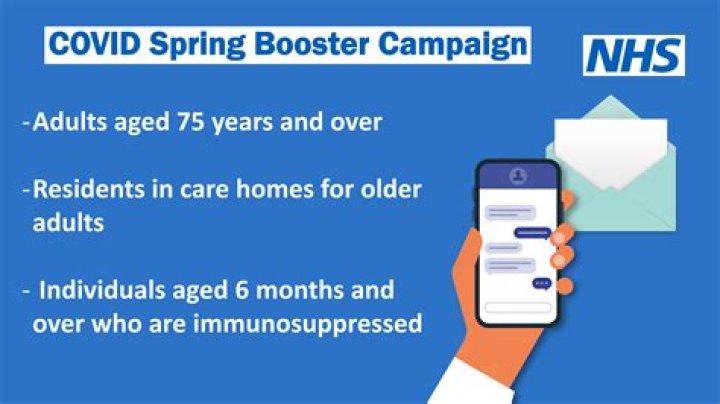 COVID Spring Booster Campaign

NHS

-Adults aged 75 years and over

-Residents in care homes for older adults

- Individuals aged 6 months and over who are immunosuppressed